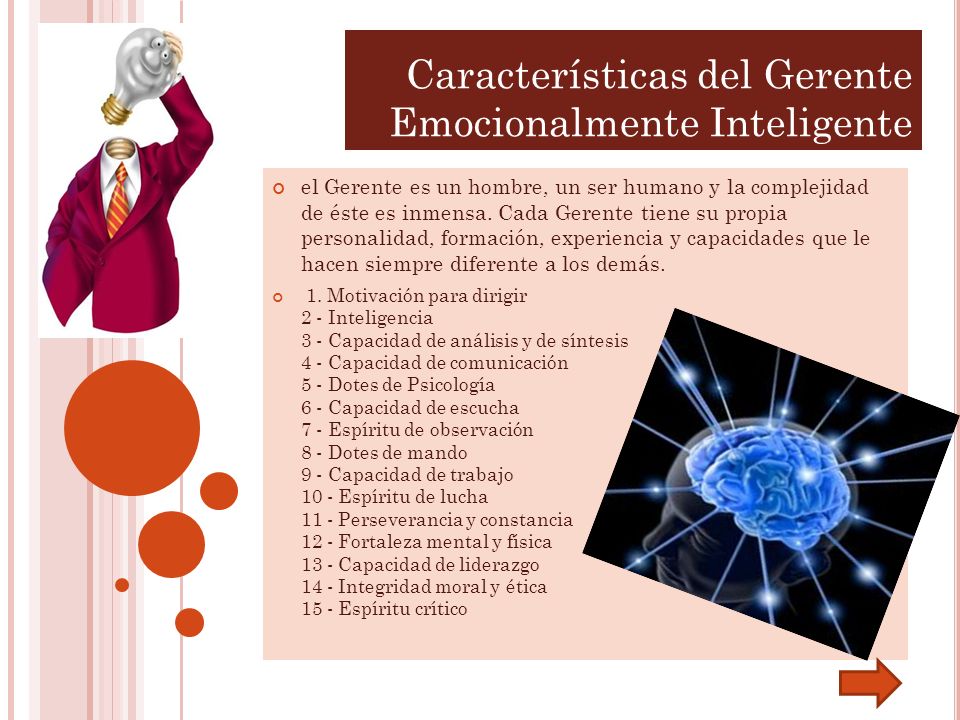 Características del Gerente Emocionalmente Inteligente

el Gerente es un hombre, un ser humano y la complejidad de éste es inmensa. Cada Gerente tiene su propia personalidad, formación, experiencia y capacidades que le hacen siempre diferente a los demás.

1. Motivación para dirigir
2 - Inteligencia
3 - Capacidad de análisis y de síntesis
4 - Capacidad de comunicación
5 - Dotes de Psicología
6 - Capacidad de escucha
7 - Espíritu de observación
8 - Dotes de mando
9 - Capacidad de trabajo
10 - Espíritu de lucha
11 - Perseverancia y constancia
12 - Fortaleza mental y física
13 - Capacidad de liderazgo
14 - Integridad moral y ética
15 - Espíritu crítico